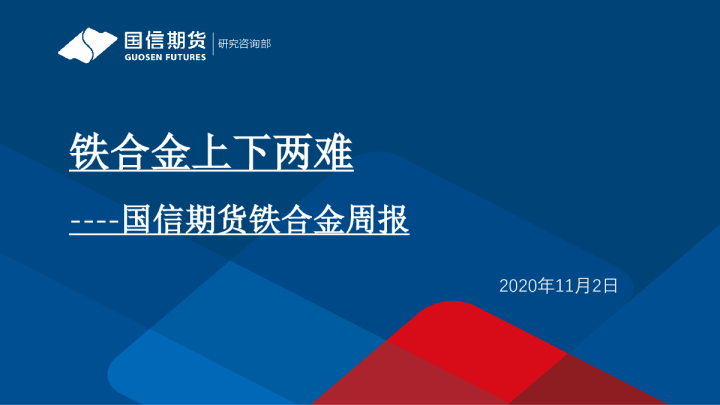 国信期货
GUOSEN FUTURES
研究咨询部

铁合金上下两难

----国信期货铁合金周报

2020年11月2日